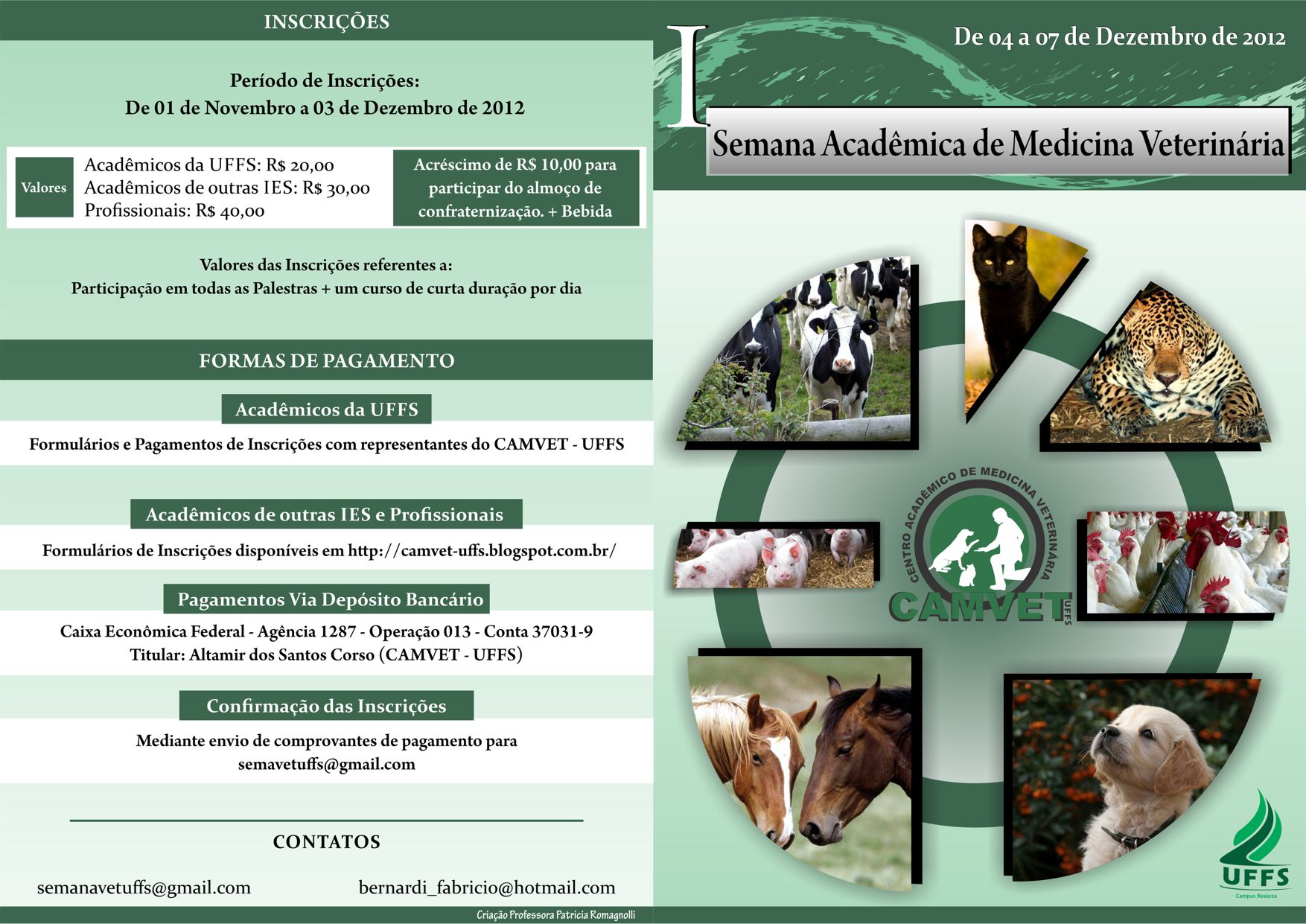 INSCRIÇÕES

Período de Inscrições:
De 01 de Novembro a 03 de Dezembro de 2012

Valores

Acadêmicos da UFFS: R$ 20,00
Acadêmicos de outras IES: R$ 30,00
Profissionais: R$ 40,00

Acréscimo de R$ 10,00 para participar do almoço de confraternização. + Bebida

Valores das Inscrições referentes a:
Participação em todas as Palestras + um curso de curta duração por dia

FORMAS DE PAGAMENTO

Acadêmicos da UFFS

Formulários e Pagamentos de Inscrições com representantes do CAMVET - UFFS

Acadêmicos de outras IES e Profissionais

Formulários de Inscrições disponíveis em http://camvet-uffs.blogspot.com.br/

Pagamentos Via Depósito Bancário

Caixa Econômica Federal - Agência 1287 - Operação 013 - Conta 37031-9
Titular: Altamir dos Santos Corso (CAMVET - UFFS)

Confirmação das Inscrições

Mediante envio de comprovantes de pagamento para
semavetuffs@gmail.com

CONTATOS

semanavetuffs@gmail.com

bernardi_fabricio@hotmail.com

Criação Professora Patricia Romagnolli

De 04 a 07 de Dezembro de 2012

I Semana Acadêmica de Medicina Veterinária

CENTRO ACADÊMICO DE MEDICINA VETERINÁRIA
CAMVET
UFFS

UFFS
Campus Realeza